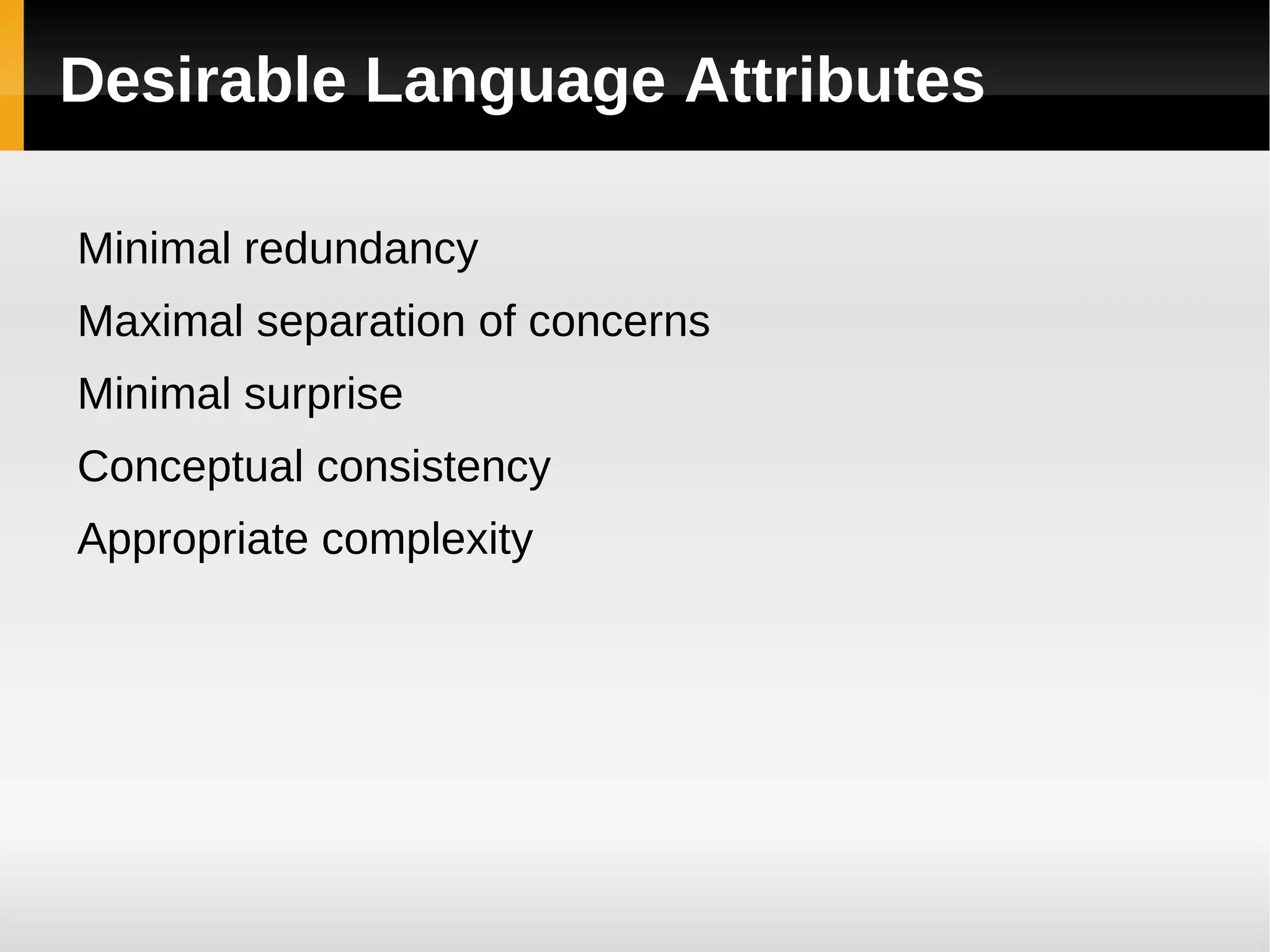 Desirable Language Attributes

Minimal redundancy

Maximal separation of concerns

Minimal surprise

Conceptual consistency

Appropriate complexity